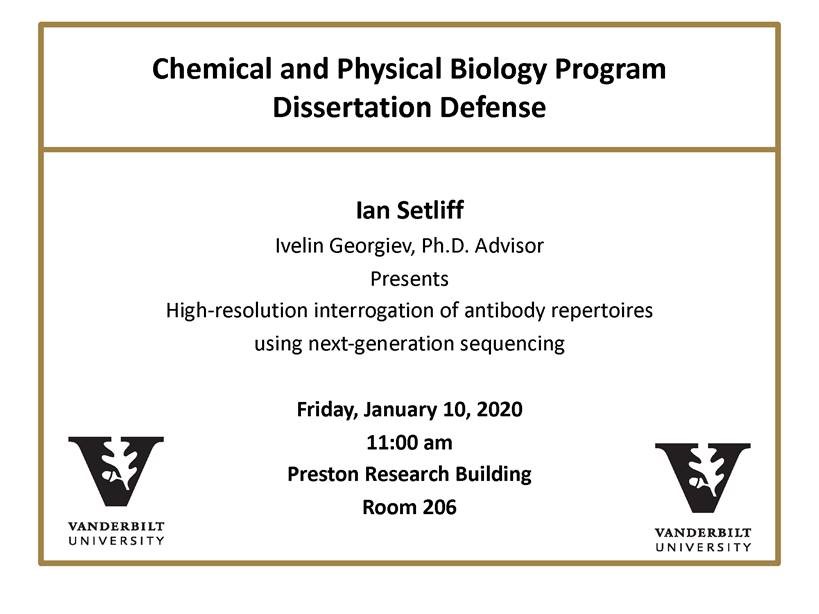 Chemical and Physical Biology Program
Dissertation Defense

Ian Setliff
Ivelin Georgiev, Ph.D. Advisor
Presents
High-resolution interrogation of antibody repertoires using next-generation sequencing

Friday, January 10, 2020
11:00 am
Preston Research Building
Room 206

VANDERBILT UNIVERSITY

VANDERBILT UNIVERSITY